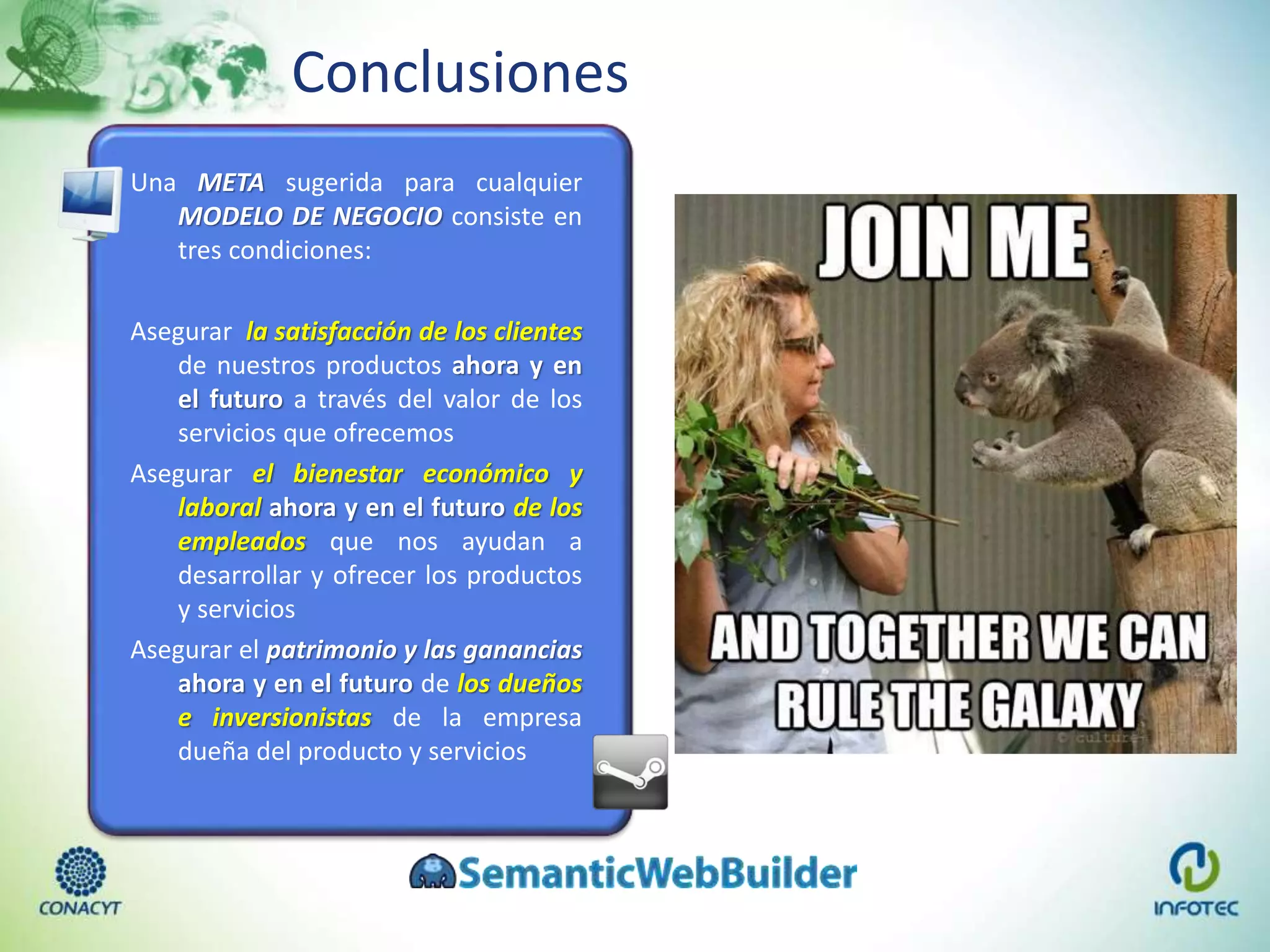 Conclusiones

Una META sugerida para cualquier MODELO DE NEGOCIO consiste en tres condiciones:

Asegurar la satisfacción de los clientes de nuestros productos ahora y en el futuro a través del valor de los servicios que ofrecemos

Asegurar el bienestar económico y laboral ahora y en el futuro de los empleados que nos ayudan a desarrollar y ofrecer los productos y servicios

Asegurar el patrimonio y las ganancias ahora y en el futuro de los dueños e inversionistas de la empresa dueña del producto y servicios

JOIN ME

AND TOGETHER WE CAN RULE THE GALAXY

© culture+

CONACYT

SemanticWebBuilder

INFOTEC